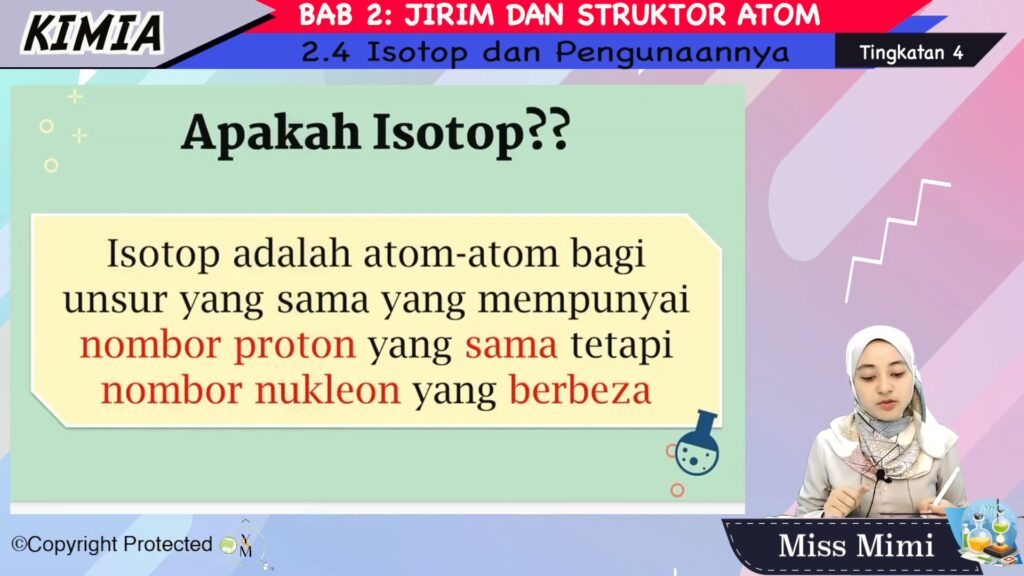 KIMIA

BAB 2: JIRIM DAN STRUKTOR ATOM

2.4 Isotop dan Pengunaannya

Tingkatan 4

Apakah Isotop??

Isotop adalah atom-atom bagi unsur yang sama yang mempunyai nombor proton yang sama tetapi nombor nukleon yang berbeza

©Copyright Protected

Miss Mimi